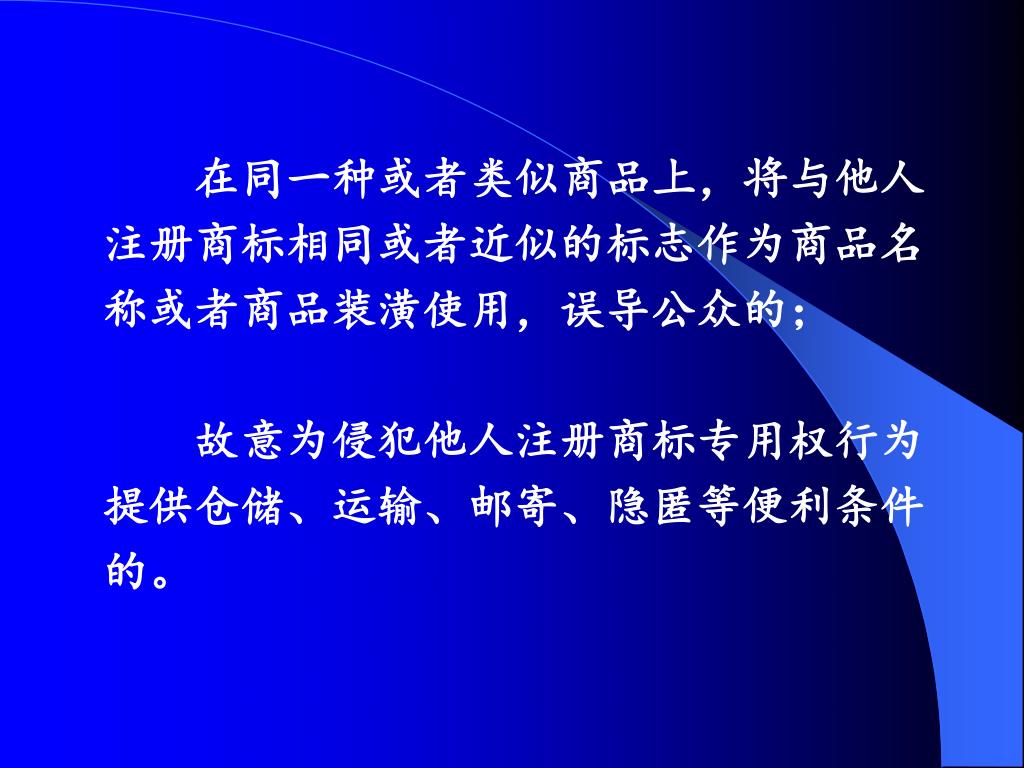 在同一种或者类似商品上，将与他人注册商标相同或者近似的标志作为商品名称或者商品装潢使用，误导公众的；

故意为侵犯他人注册商标专用权行为提供仓储、运输、邮寄、隐匿等便利条件的。